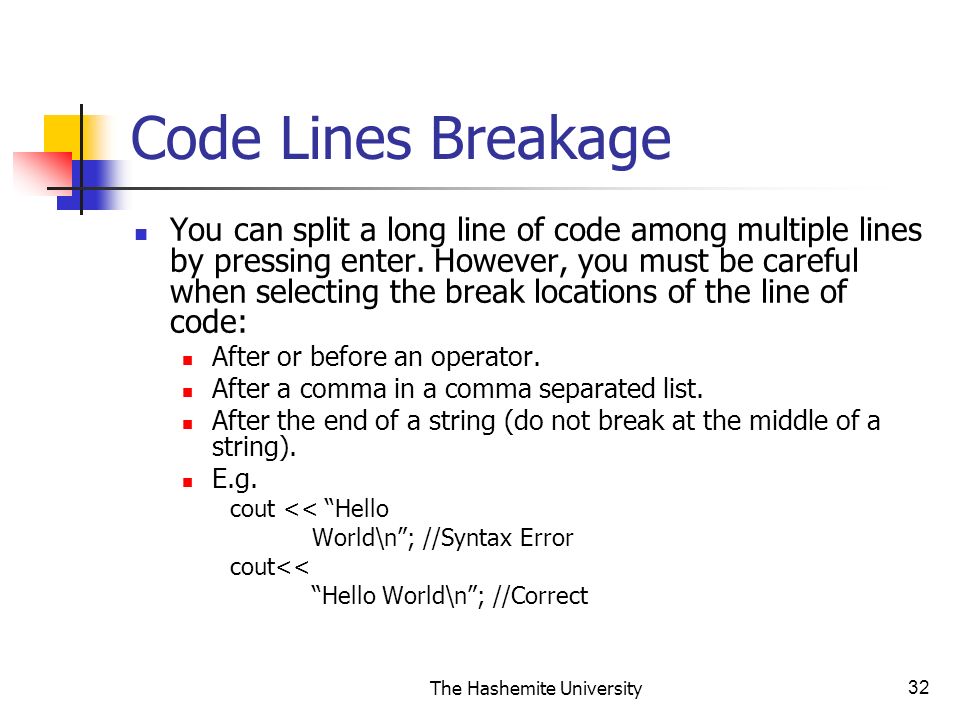 Code Lines Breakage

You can split a long line of code among multiple lines by pressing enter. However, you must be careful when selecting the break locations of the line of code:

After or before an operator.

After a comma in a comma separated list.

After the end of a string (do not break at the middle of a string).

E.g.

cout << “Hello
World\n”; //Syntax Error
cout<<
“Hello World\n”; //Correct

The Hashemite University

32